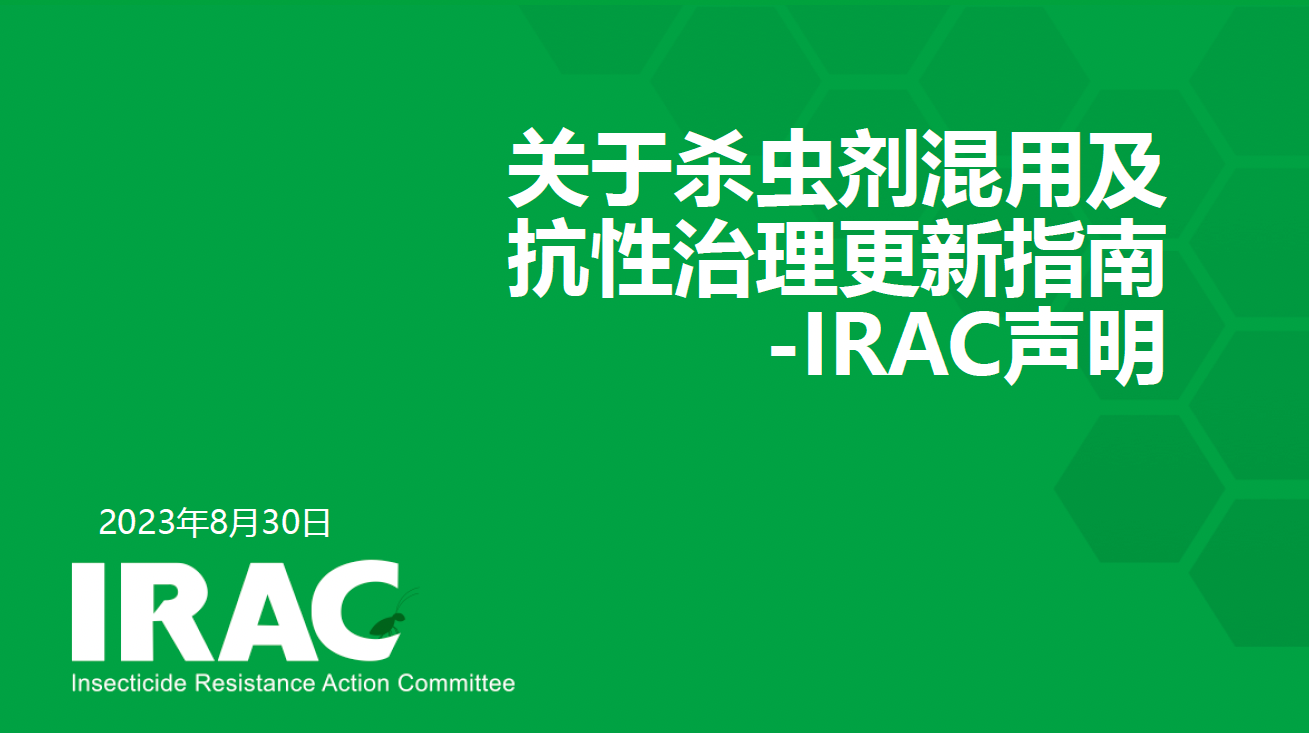 关于杀虫剂混用及抗性治理更新指南
-IRAC声明

2023年8月30日

IRAC
Insecticide Resistance Action Committee